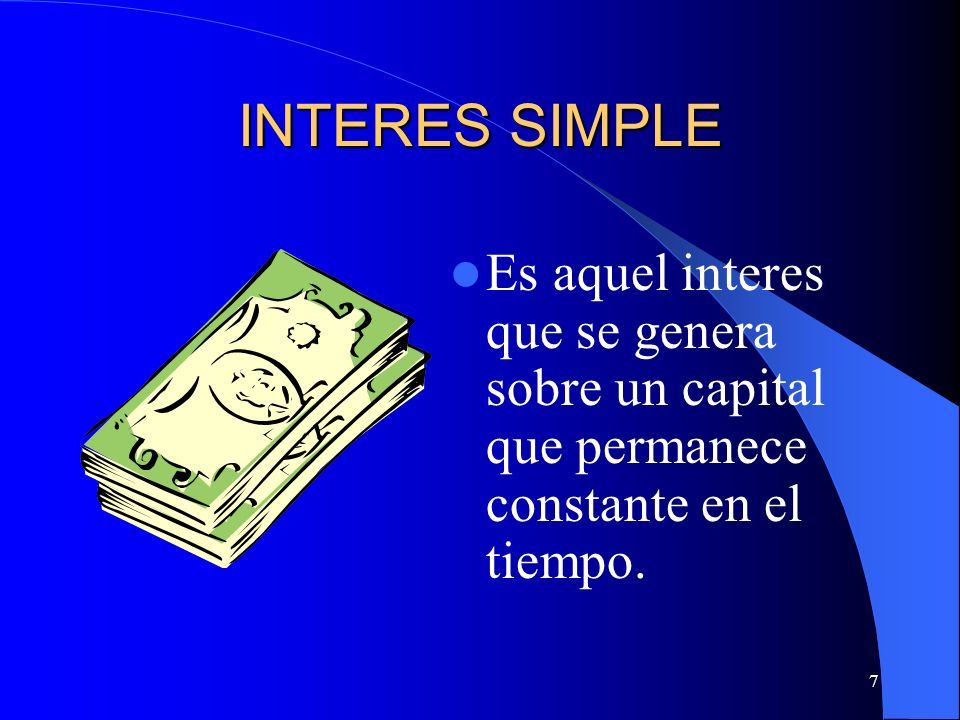 INTERES SIMPLE

Es aquel interes que se genera sobre un capital que permanece constante en el tiempo.

7